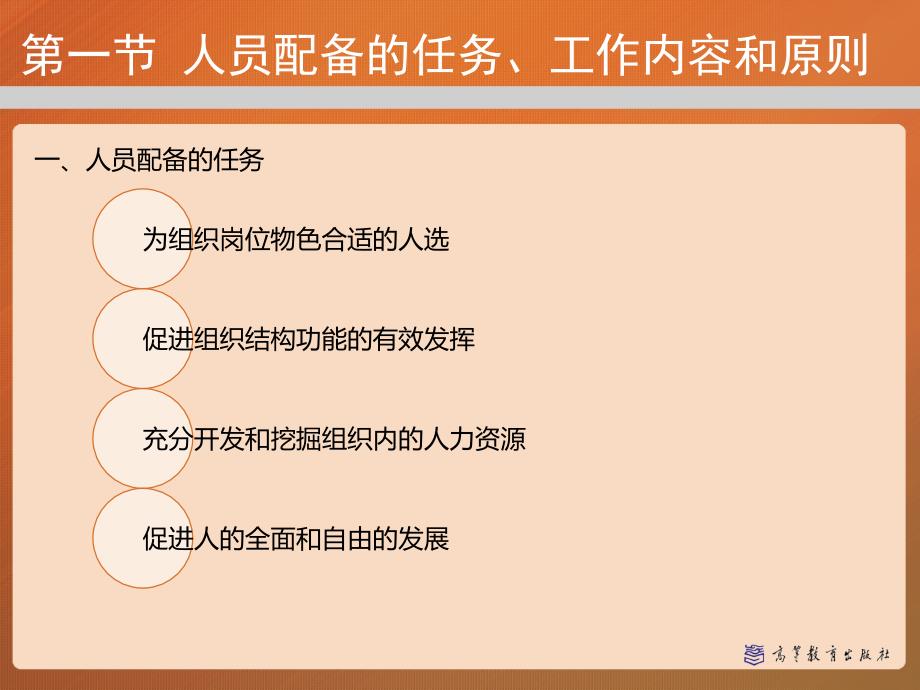 第一节 人员配备的任务、工作内容和原则

一、人员配备的任务

为组织岗位物色合适的人选

促进组织结构功能的有效发挥

充分开发和挖掘组织内的人力资源

促进人的全面和自由的发展

高等教育出版社